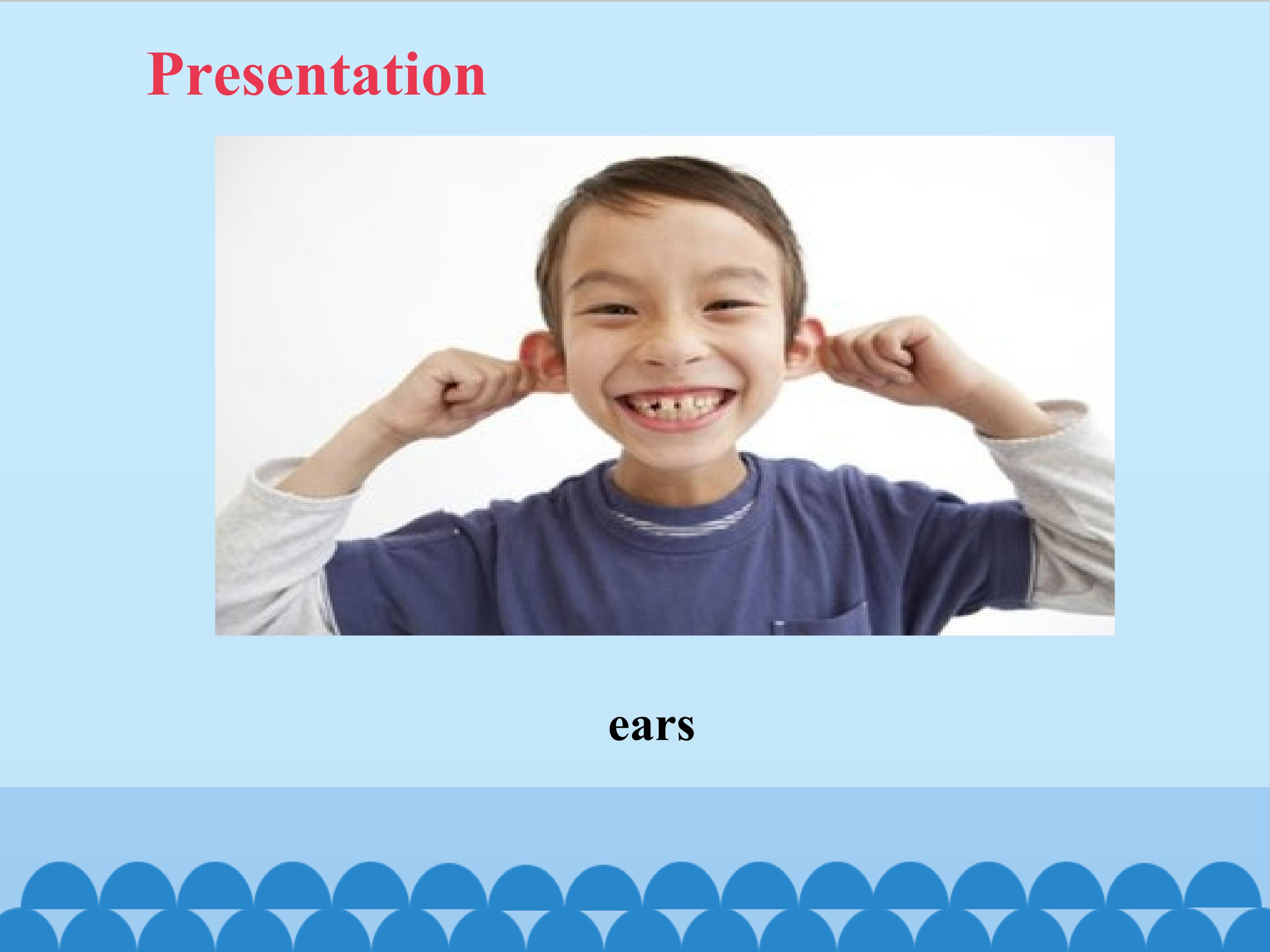 Presentation

ears